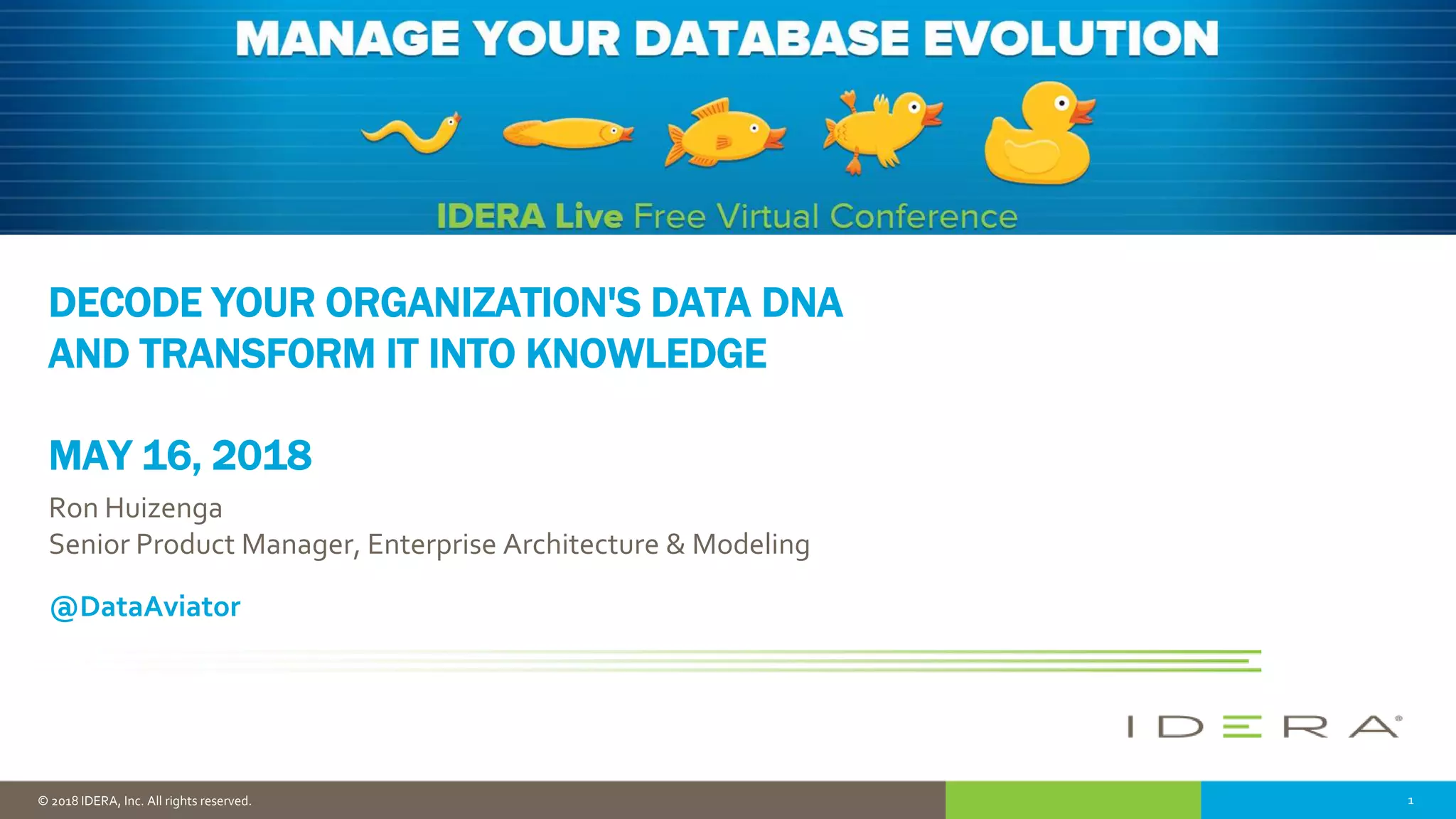 MANAGE YOUR DATABASE EVOLUTION

IDERA Live Free Virtual Conference

DECODE YOUR ORGANIZATION'S DATA DNA AND TRANSFORM IT INTO KNOWLEDGE

MAY 16, 2018

Ron Huizenga
Senior Product Manager, Enterprise Architecture & Modeling

@DataAviator

IDERA®

© 2018 IDERA, Inc. All rights reserved.

1